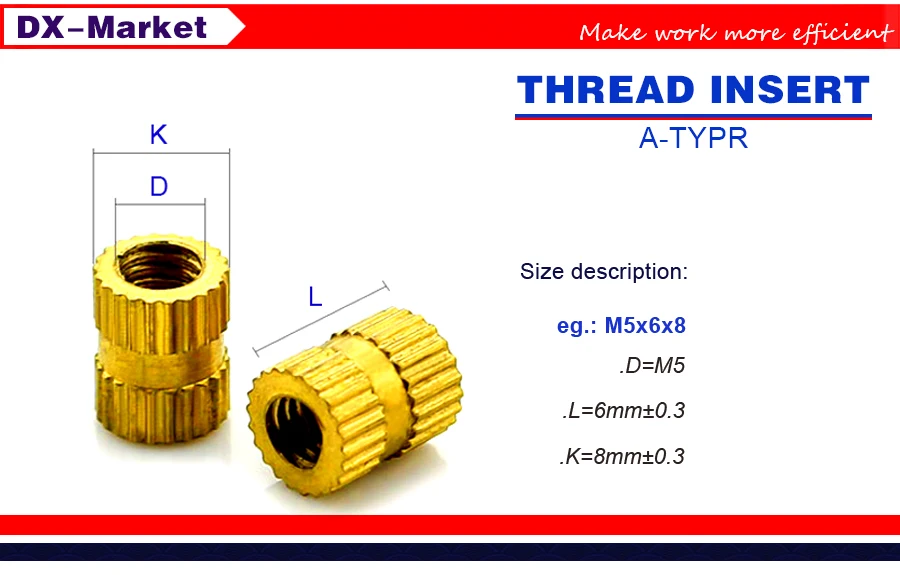 DX–Market

Make work more efficient

THREAD INSERT

A-TYPR

K

D

L

Size description:

eg.: M5x6x8

.D=M5

.L=6mm±0.3

.K=8mm±0.3